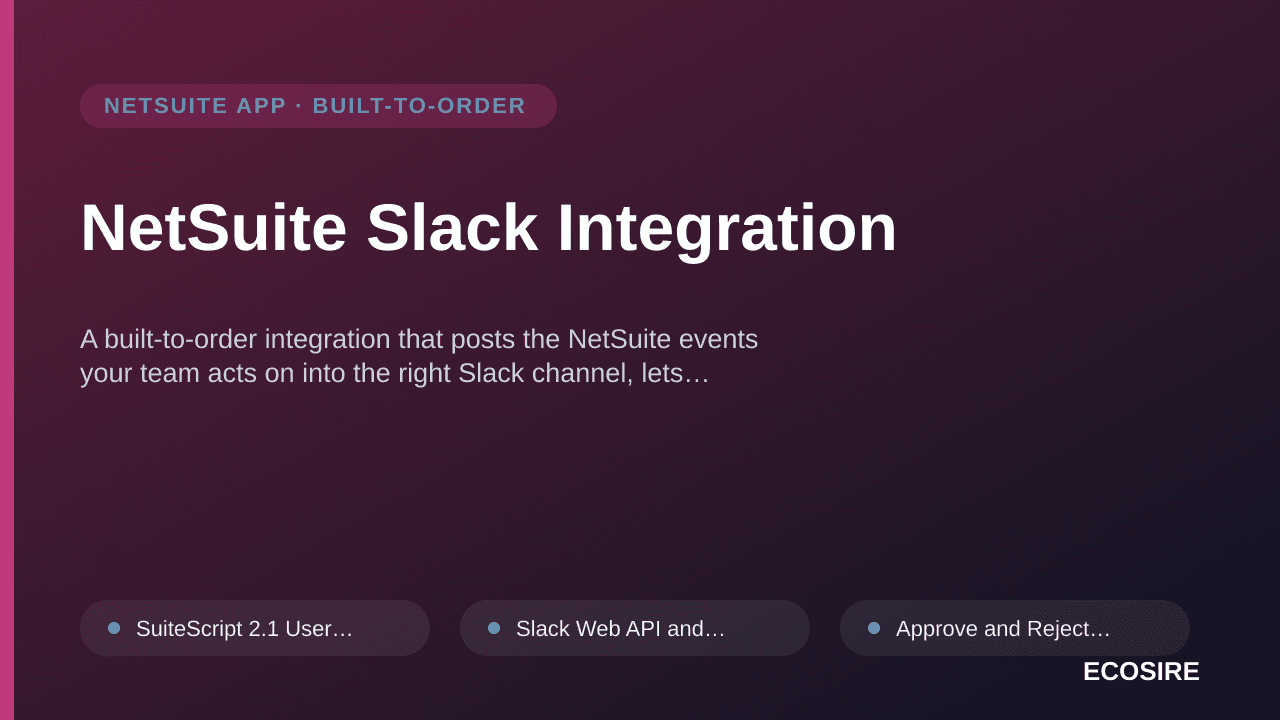 NETSUITE APP · BUILT-TO-ORDER

NetSuite Slack Integration

A built-to-order integration that posts the NetSuite events your team acts on into the right Slack channel, lets…

• SuiteScript 2.1 User…

• Slack Web API and…

• Approve and Reject…

ECOSIRE